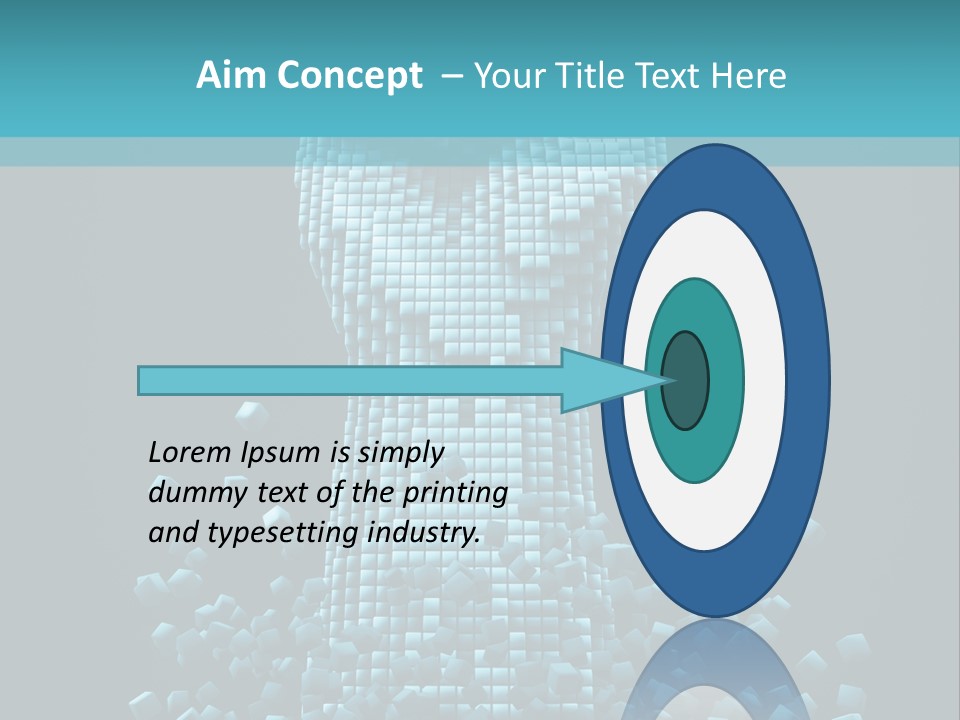 Aim Concept – Your Title Text Here

Lorem Ipsum is simply dummy text of the printing and typesetting industry.